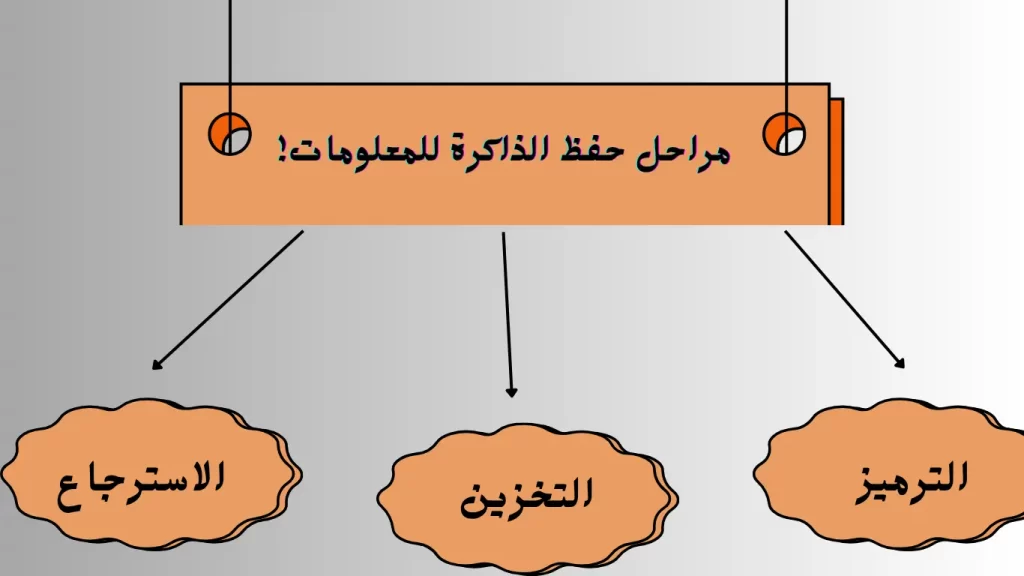 مراحل حفظ الذاكرة للمعلومات!

الترميز

التخزين

الاسترجاع